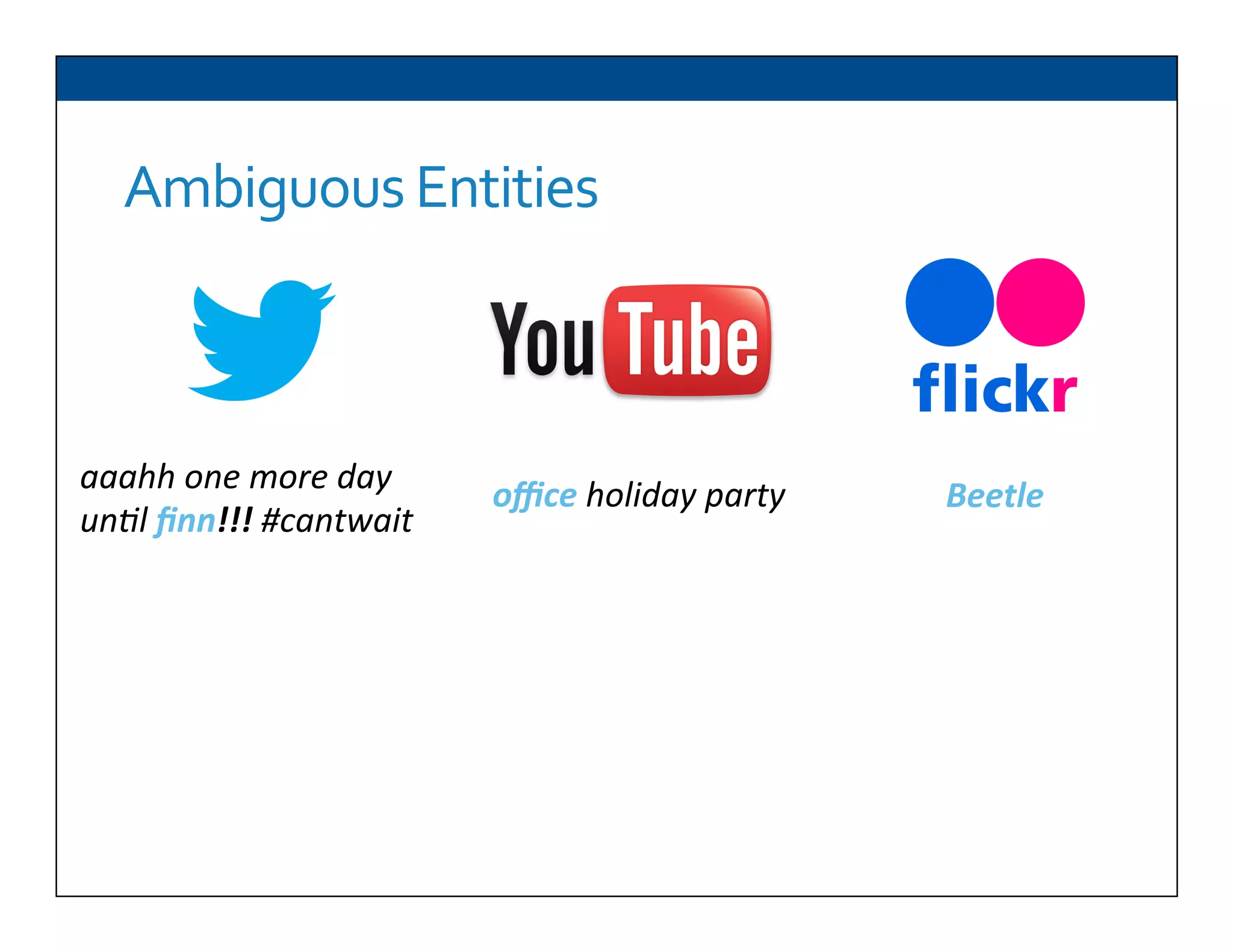 Ambiguous Entities

YouTube

flickr

aaahh one more day until finn!!! #cantwait

office holiday party

Beetle